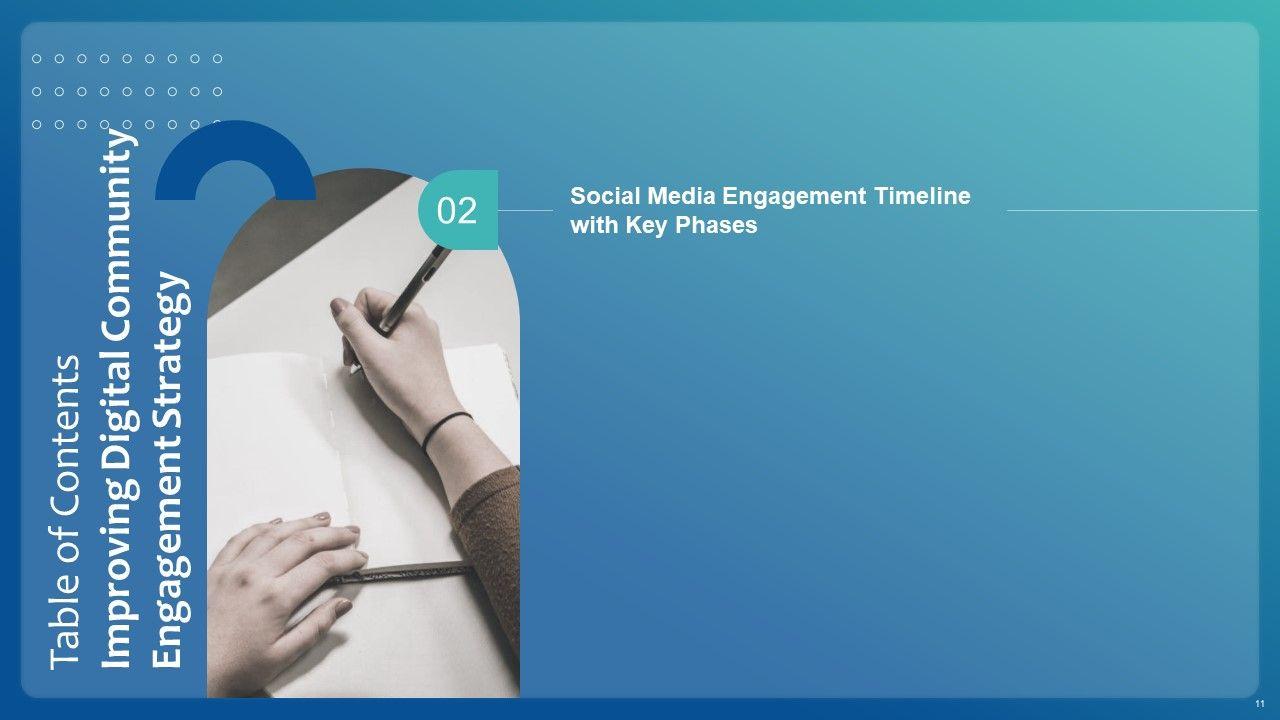 Table of Contents
Improving Digital Community Engagement Strategy

02

Social Media Engagement Timeline with Key Phases

11